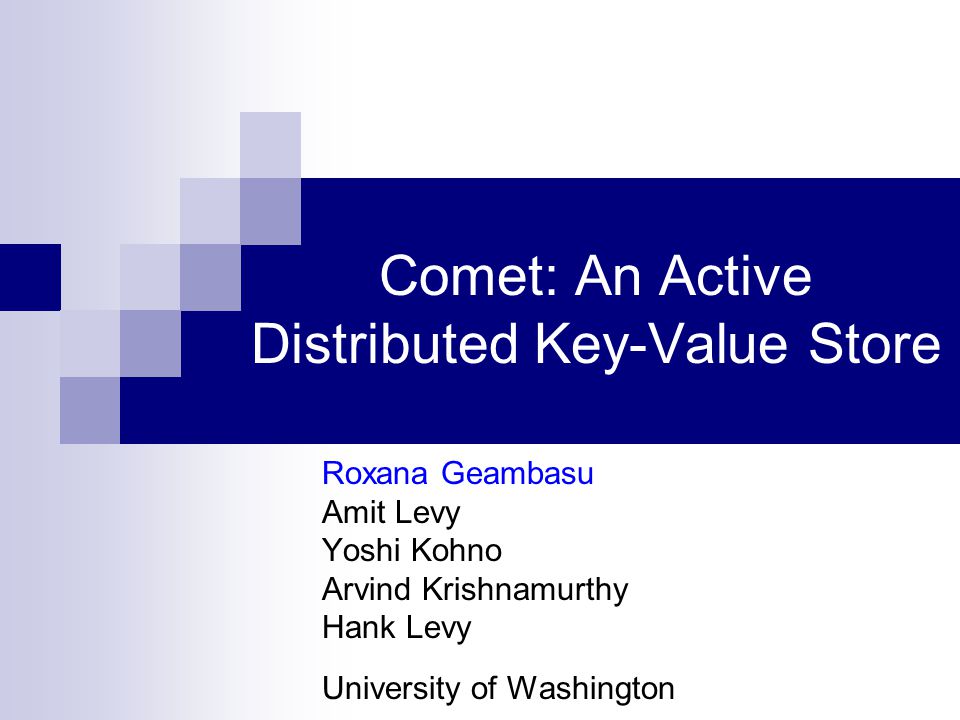 Comet: An Active Distributed Key-Value Store

Roxana Geambasu
Amit Levy
Yoshi Kohno
Arvind Krishnamurthy
Hank Levy

University of Washington